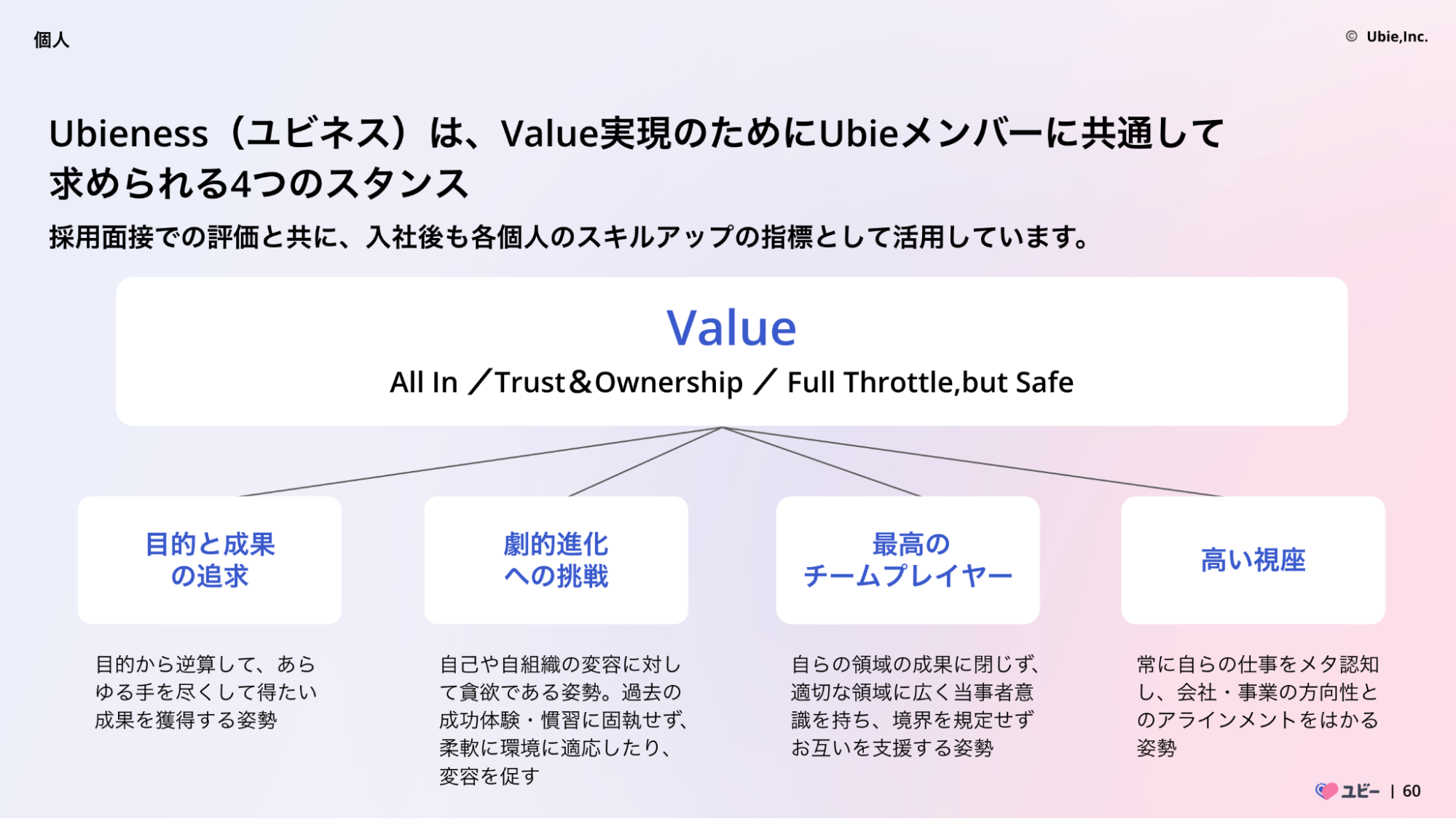 個人

© Ubie,Inc.

Ubieness（ユビネス）は、Value実現のためにUbieメンバーに共通して求められる4つのスタンス

採用面接での評価と共に、入社後も各個人のスキルアップの指標として活用しています。

Value

All In ／Trust＆Ownership ／ Full Throttle,but Safe

目的と成果の追求

目的から逆算して、あらゆる手を尽くして得たい成果を獲得する姿勢

劇的進化への挑戦

自己や自組織の変容に対して貪欲である姿勢。過去の成功体験・慣習に固執せず、柔軟に環境に適応したり、変容を促す

最高のチームプレイヤー

自らの領域の成果に閉じず、適切な領域に広く当事者意識を持ち、境界を規定せずお互いを支援する姿勢

高い視座

常に自らの仕事をメタ認知し、会社・事業の方向性とのアラインメントをはかる姿勢

ユビー | 60